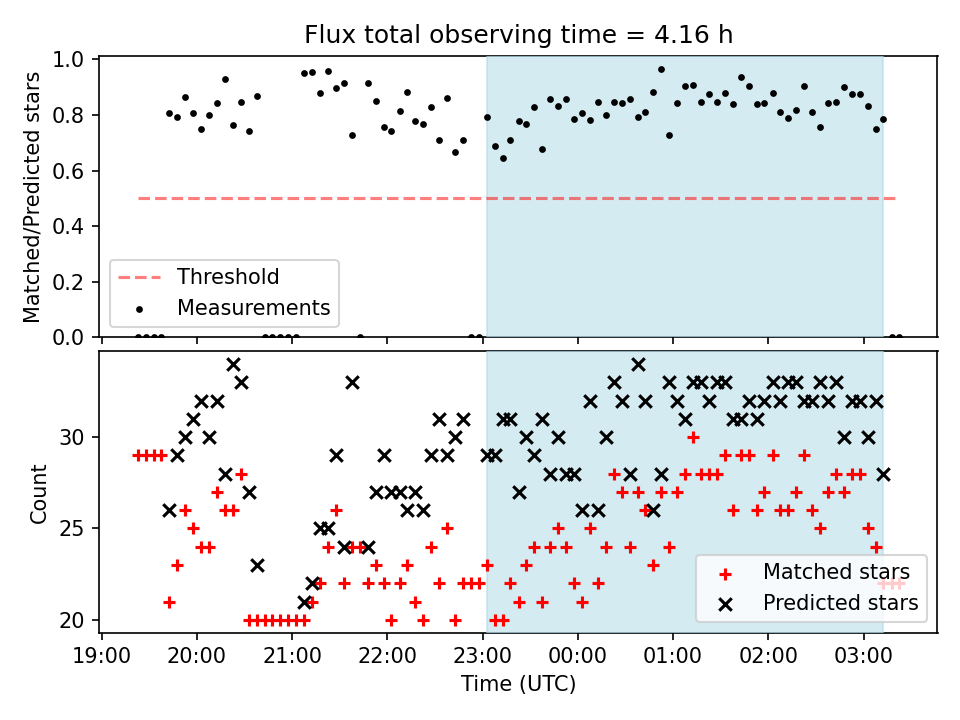 Flux total observing time = 4.16 h

Matched/Predicted stars

1.0
0.8
0.6
0.4
0.2
0.0

Threshold
Measurements

Count

30
25
20

Matched stars
Predicted stars

19:00 20:00 21:00 22:00 23:00 00:00 01:00 02:00 03:00
Time (UTC)